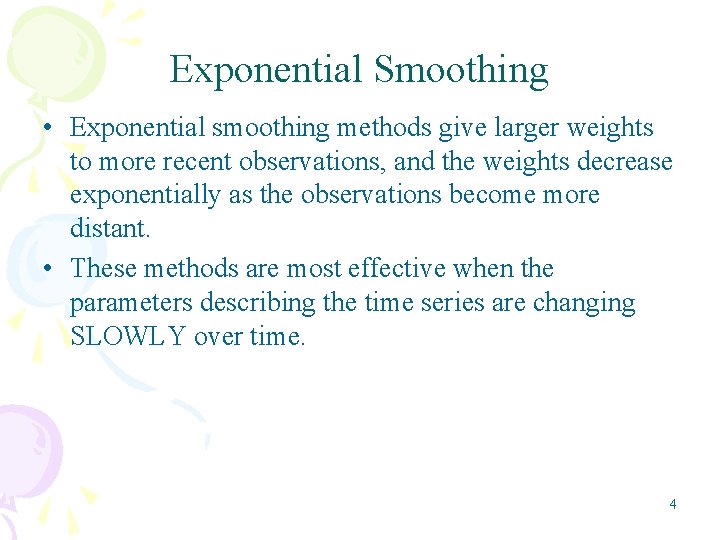 Exponential Smoothing

• Exponential smoothing methods give larger weights to more recent observations, and the weights decrease exponentially as the observations become more distant.

• These methods are most effective when the parameters describing the time series are changing SLOWLY over time.

4